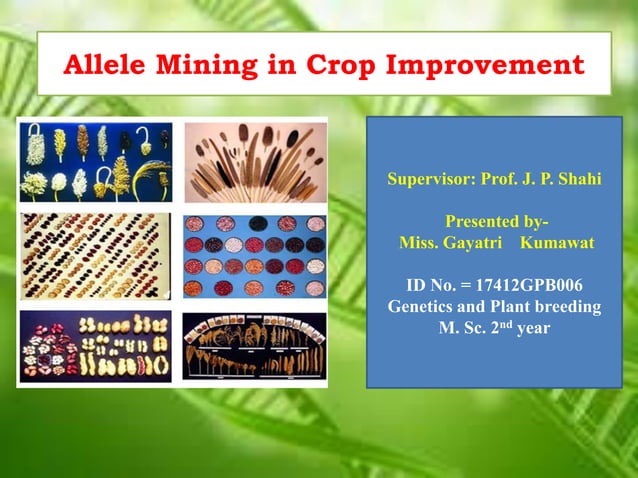 Allele Mining in Crop Improvement

Supervisor: Prof. J. P. Shahi

Presented by-
Miss. Gayatri Kumawat

ID No. = 17412GPB006
Genetics and Plant breeding
M. Sc. 2$^{nd}$ year